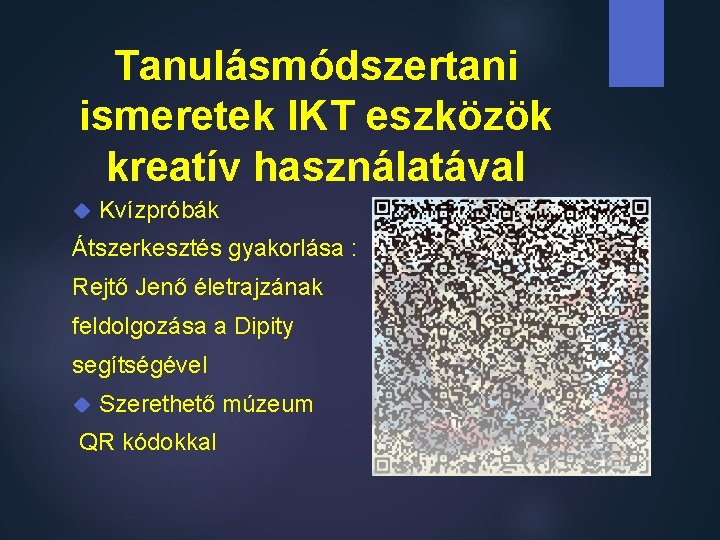 Tanulásmódszertani ismeretek IKT eszközök kreatív használatával

Kvízpróbák

Átszerkesztés gyakorlása : Rejtő Jenő életrajzának feldolgozása a Dipity segítségével

Szerethető múzeum QR kódokkal